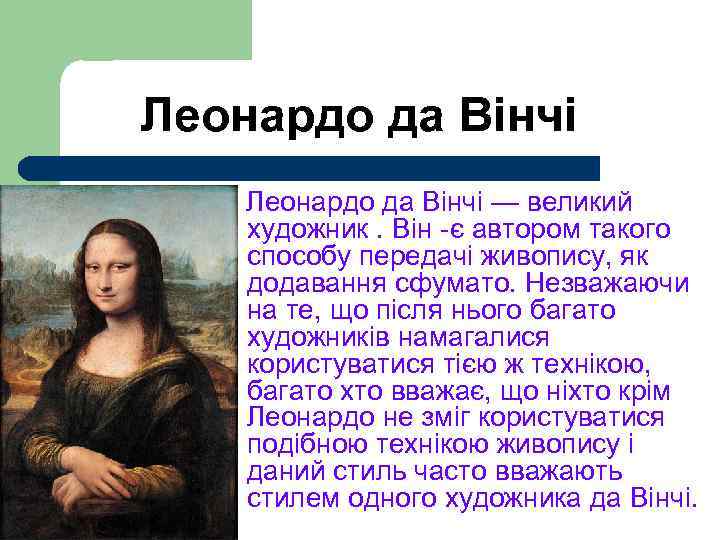 Леонардо да Вінчі

Леонардо да Вінчі — великий художник . Він -є автором такого способу передачі живопису, як додавання сфумато. Незважаючи на те, що після нього багато художників намагалися користуватися тією ж технікою, багато хто вважає, що ніхто крім Леонардо не зміг користуватися подібною технікою живопису і даний стиль часто вважають стилем одного художника да Вінчі.